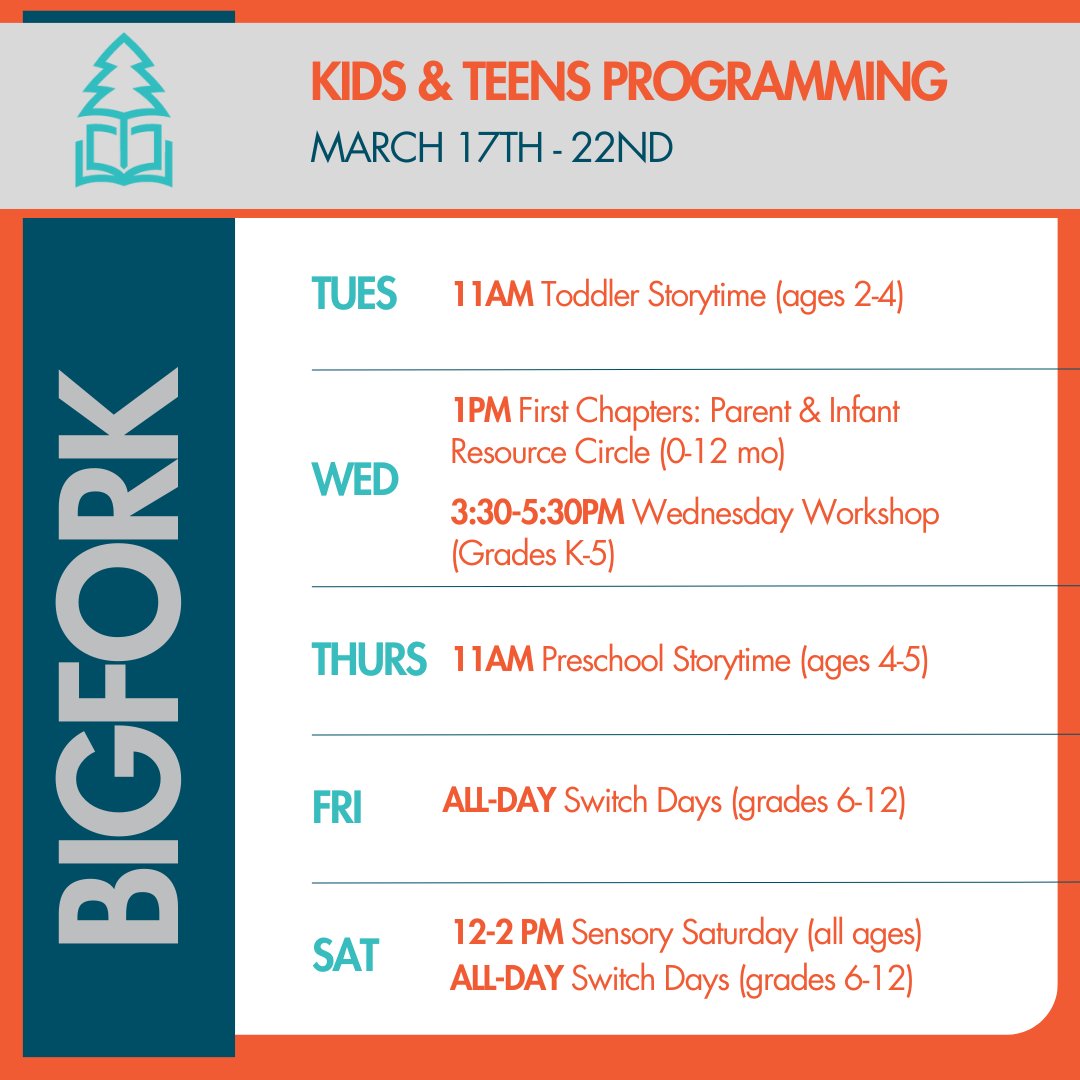 KIDS & TEENS PROGRAMMING
MARCH 17TH - 22ND

BIGFORK

TUES 11AM Toddler Storytime (ages 2-4)

WED 1PM First Chapters: Parent & Infant Resource Circle (0-12 mo)
3:30-5:30PM Wednesday Workshop (Grades K-5)

THURS 11AM Preschool Storytime (ages 4-5)

FRI ALL-DAY Switch Days (grades 6-12)

SAT 12-2 PM Sensory Saturday (all ages)
ALL-DAY Switch Days (grades 6-12)